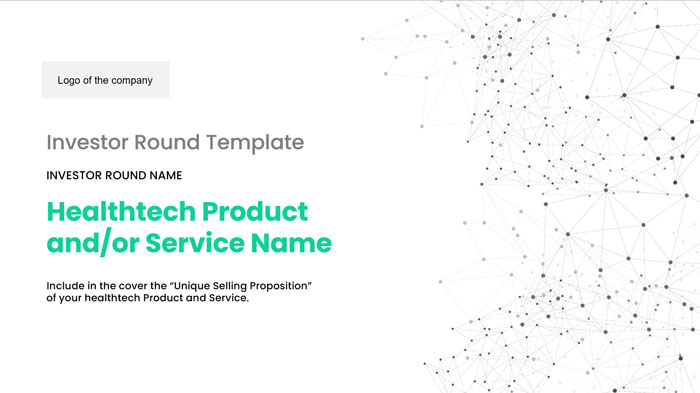 Logo of the company

Investor Round Template

INVESTOR ROUND NAME

Healthtech Product and/or Service Name

Include in the cover the “Unique Selling Proposition” of your healthtech Product and Service.